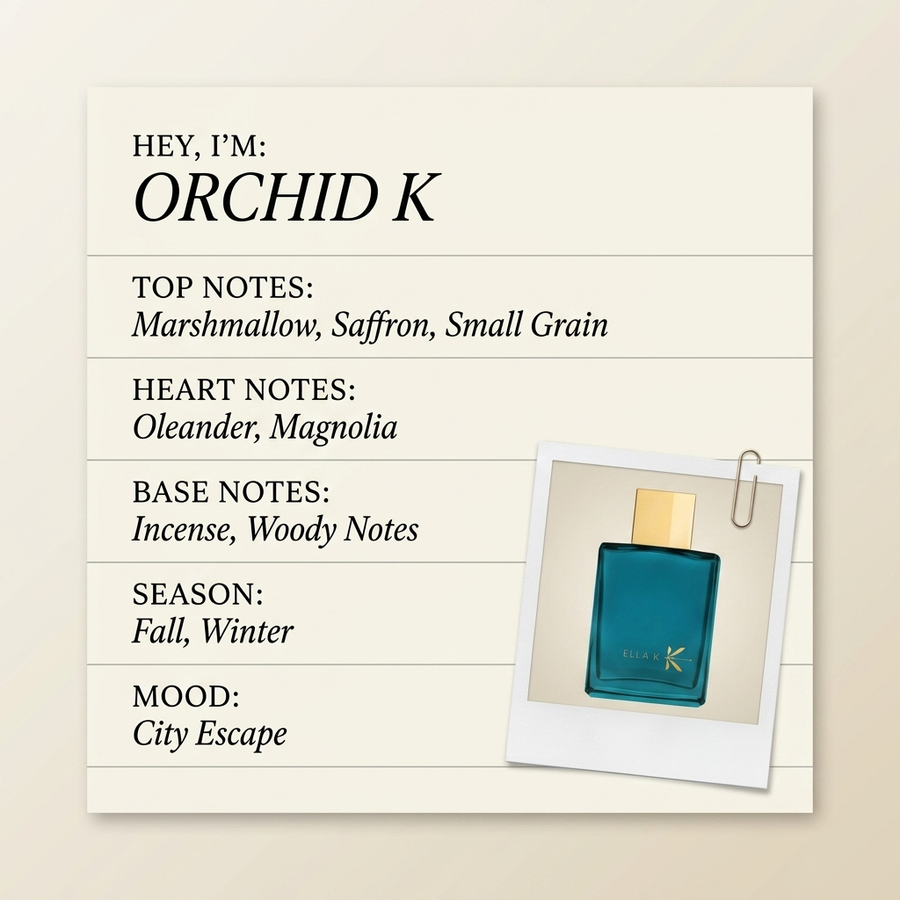 HEY, I'M:
ORCHID K

TOP NOTES:
Marshmallow, Saffron, Small Grain

HEART NOTES:
Oleander, Magnolia

BASE NOTES:
Incense, Woody Notes

SEASON:
Fall, Winter

MOOD:
City Escape

ELLA K